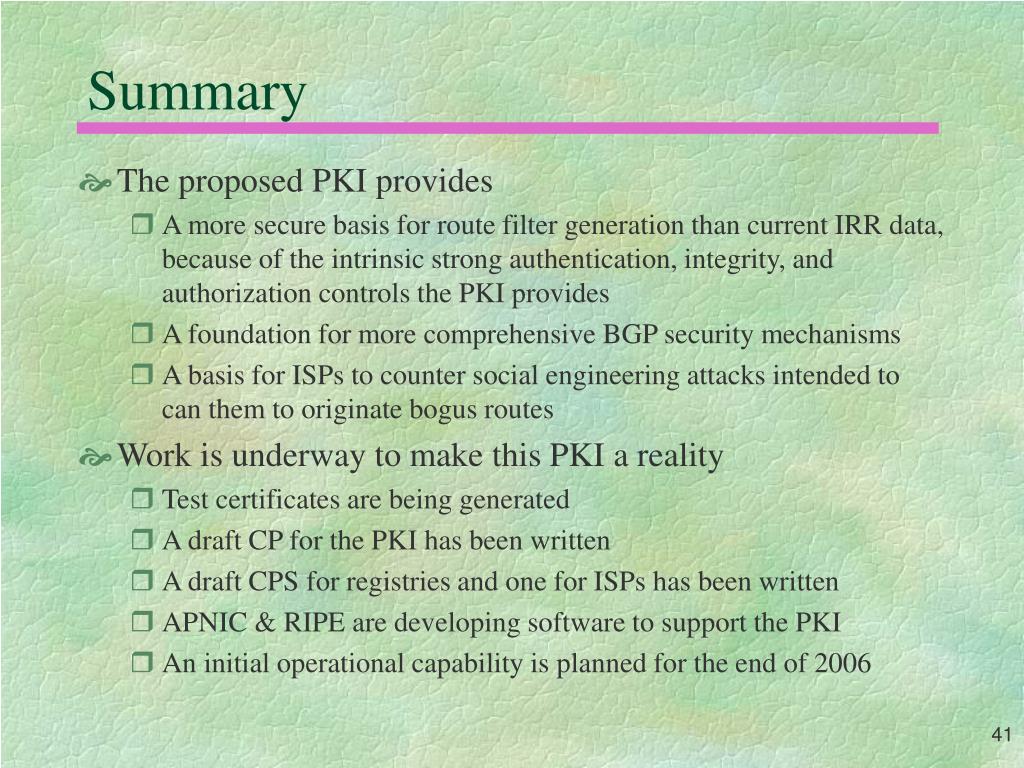 Summary

The proposed PKI provides

A more secure basis for route filter generation than current IRR data, because of the intrinsic strong authentication, integrity, and authorization controls the PKI provides

A foundation for more comprehensive BGP security mechanisms

A basis for ISPs to counter social engineering attacks intended to can them to originate bogus routes

Work is underway to make this PKI a reality

Test certificates are being generated

A draft CP for the PKI has been written

A draft CPS for registries and one for ISPs has been written

APNIC & RIPE are developing software to support the PKI

An initial operational capability is planned for the end of 2006

41